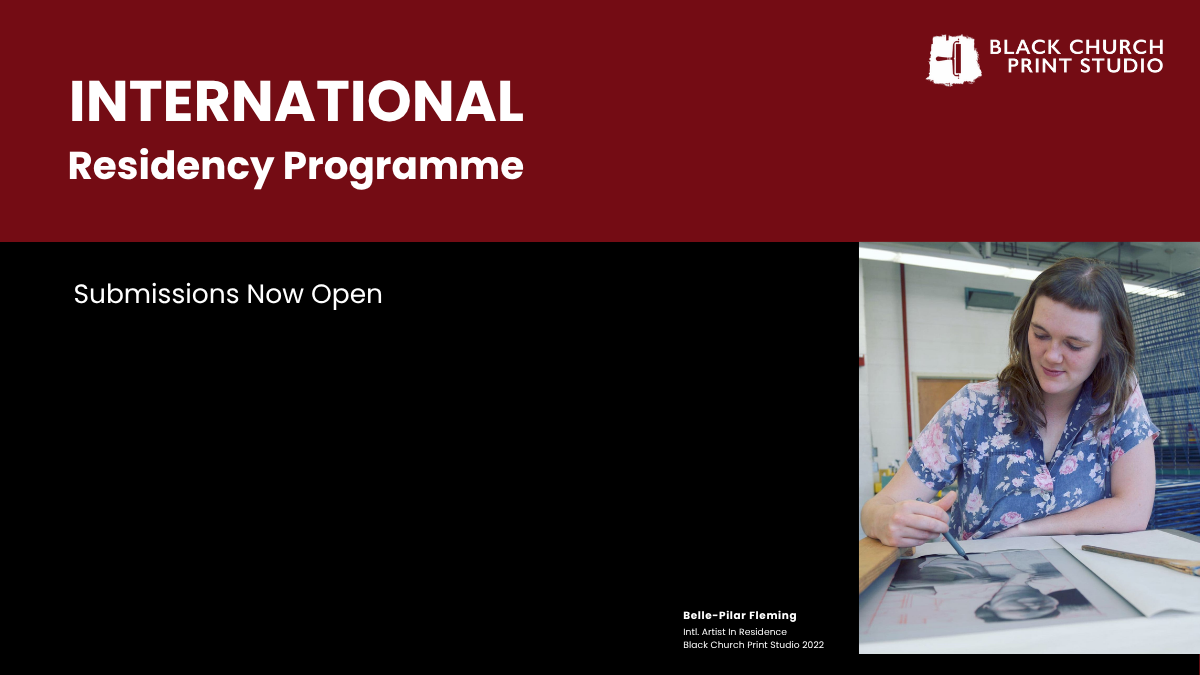 BLACK CHURCH PRINT STUDIO

INTERNATIONAL
Residency Programme

Submissions Now Open

Belle-Pilar Fleming
Intl. Artist In Residence
Black Church Print Studio 2022